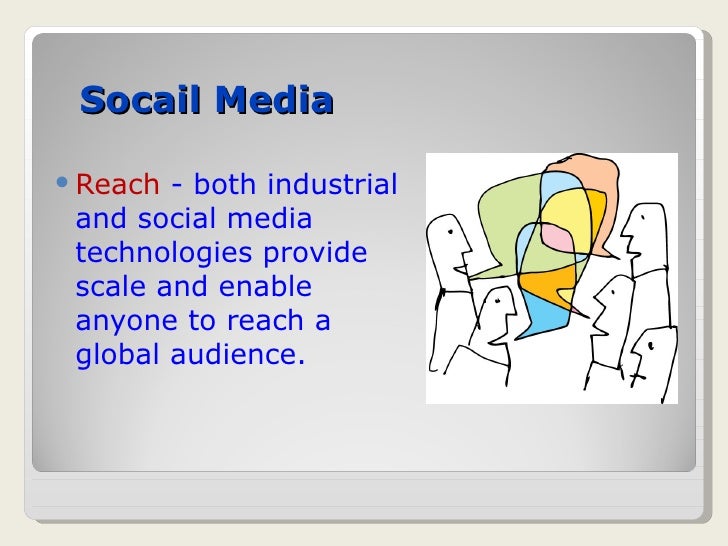 Socail Media

• Reach - both industrial and social media technologies provide scale and enable anyone to reach a global audience.